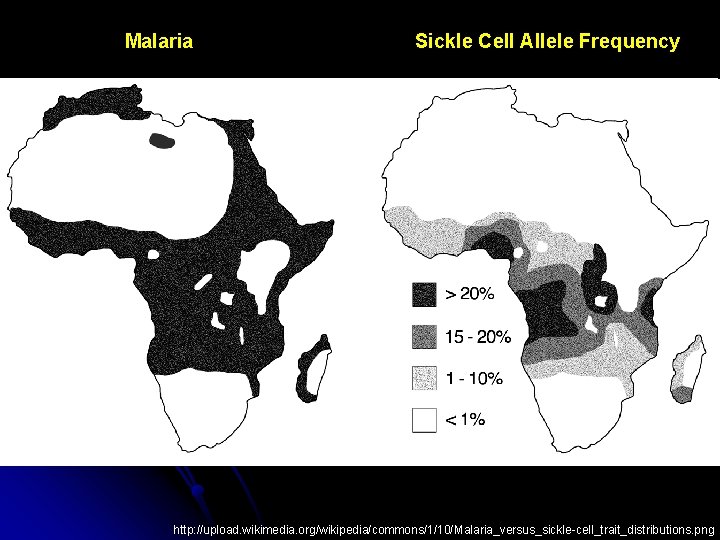 Malaria

Sickle Cell Allele Frequency

> 20%

15 - 20%

1 - 10%

< 1%

http://upload.wikimedia.org/wikipedia/commons/1/10/Malaria_versus_sickle-cell_trait_distributions.png